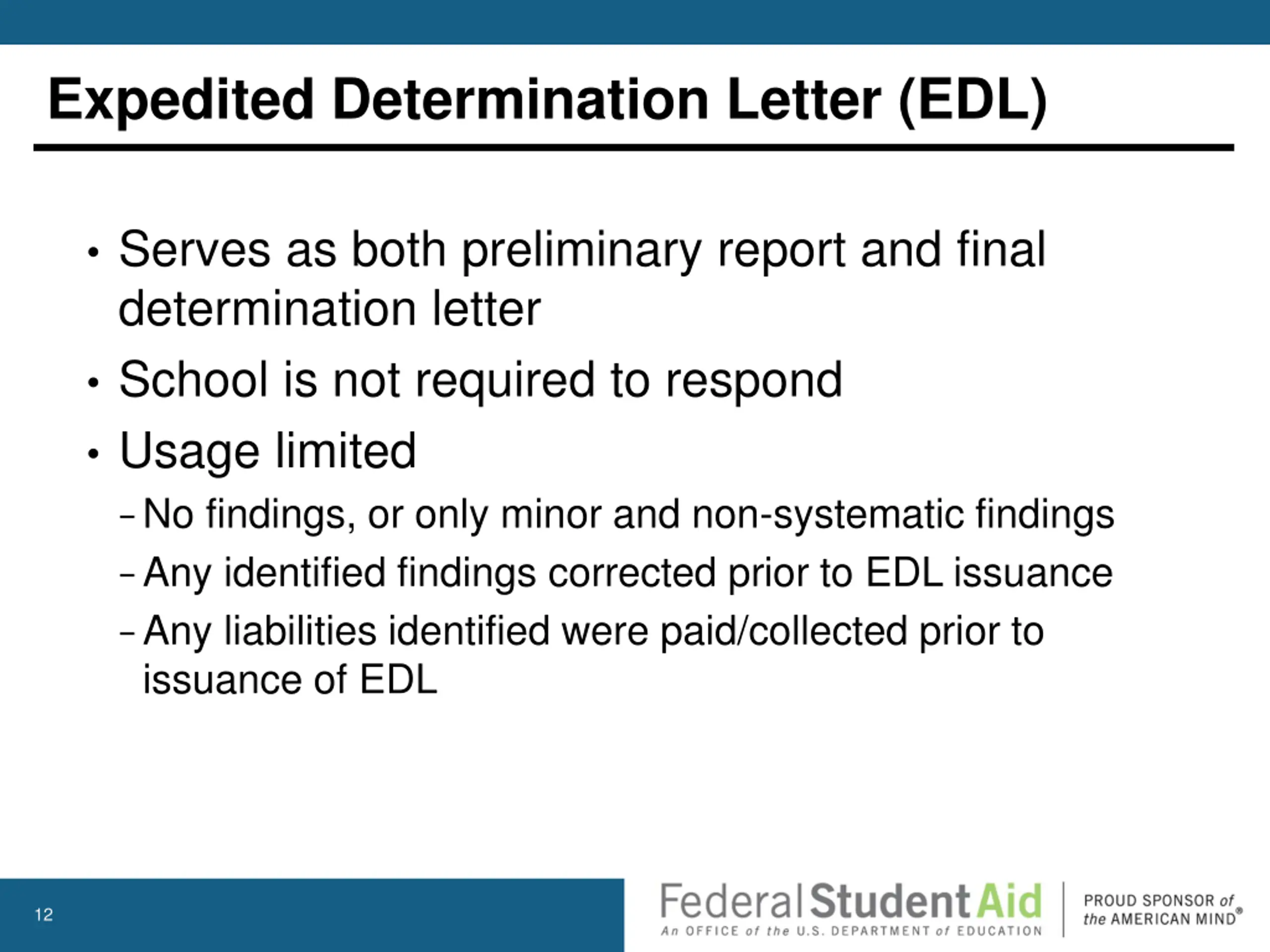 Expedited Determination Letter (EDL)

• Serves as both preliminary report and final determination letter
• School is not required to respond
• Usage limited
– No findings, or only minor and non-systematic findings
– Any identified findings corrected prior to EDL issuance
– Any liabilities identified were paid/collected prior to issuance of EDL

12

Federal Student Aid
An OFFICE of the U.S. DEPARTMENT of EDUCATION

PROUD SPONSOR of the AMERICAN MIND®